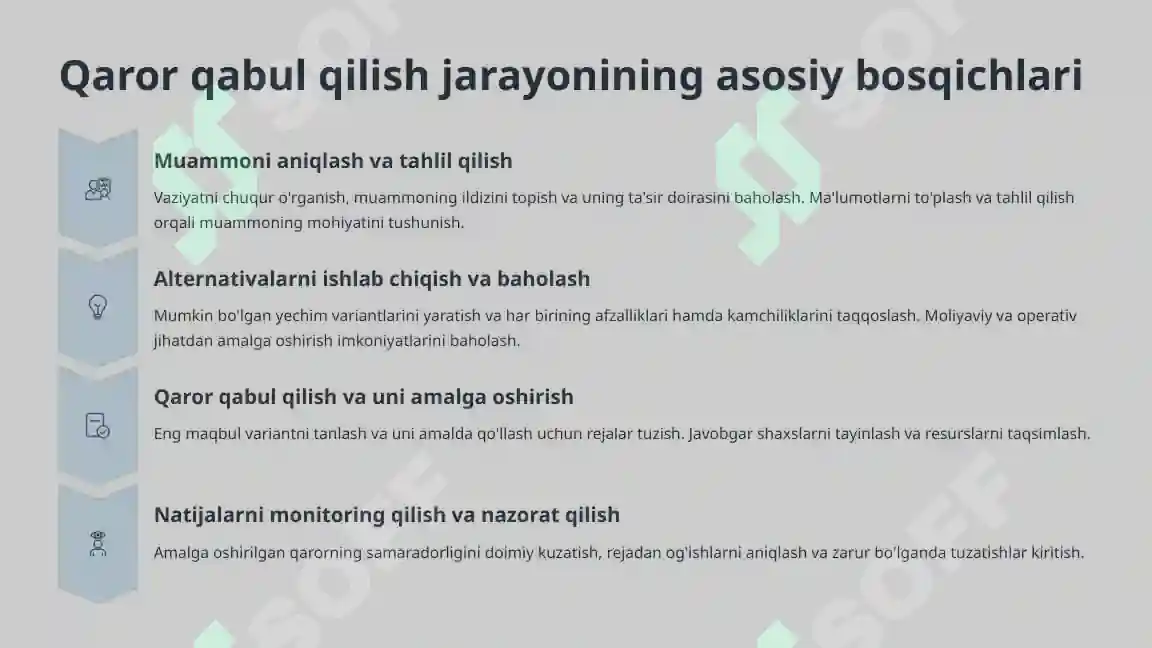 Qaror qabul qilish jarayonining asosiy bosqichlari

Muammoni aniqlash va tahlil qilish

Vaziyatni chuqur o'rganish, muammoning ildizini topish va uning ta'sir doirasini baholash. Ma'lumotlarni to'plash va tahlil qilish orqali muammoning mohiyatini tushunish.

Alternativalarni ishlab chiqish va baholash

Mumkin bo'lgan yechim variantlarini yaratish va har birining afzalliklari hamda kamchiliklarini taqqoslash. Moliyaviy va operativ jihatdan amalga oshirish imkoniyatlarini baholash.

Qaror qabul qilish va uni amalga oshirish

Eng maqbul variantni tanlash va uni amalda qo'llash uchun rejalar tuzish. Javobgar shaxslarni tayinlash va resurslarni taqsimlash.

Natijalarni monitoring qilish va nazorat qilish

Amalga oshirilgan qarorning samaradorligini doimiy kuzatish, rejadan og'ishlarni aniqlash va zarur bo'lganda tuzatishlar kiritish.

SOFF

SOFF